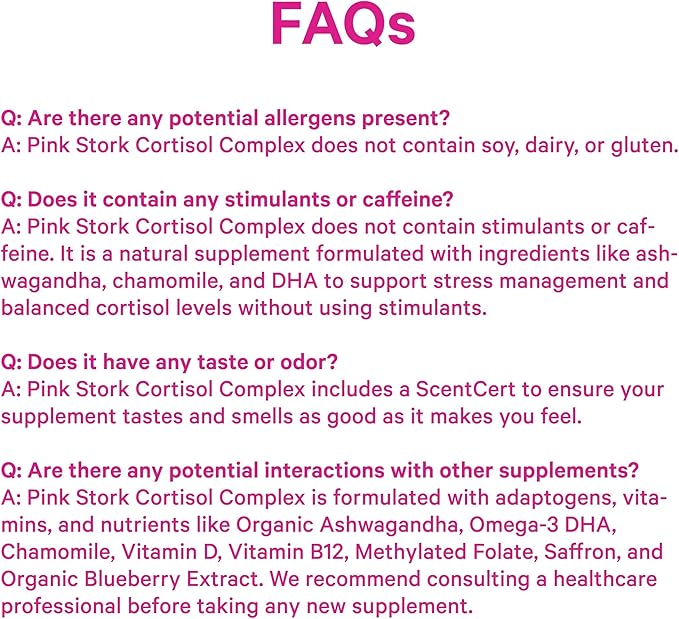 FAQs

Q: Are there any potential allergens present?
A: Pink Stork Cortisol Complex does not contain soy, dairy, or gluten.

Q: Does it contain any stimulants or caffeine?
A: Pink Stork Cortisol Complex does not contain stimulants or caffeine. It is a natural supplement formulated with ingredients like ashwagandha, chamomile, and DHA to support stress management and balanced cortisol levels without using stimulants.

Q: Does it have any taste or odor?
A: Pink Stork Cortisol Complex includes a ScentCert to ensure your supplement tastes and smells as good as it makes you feel.

Q: Are there any potential interactions with other supplements?
A: Pink Stork Cortisol Complex is formulated with adaptogens, vitamins, and nutrients like Organic Ashwagandha, Omega-3 DHA, Chamomile, Vitamin D, Vitamin B12, Methylated Folate, Saffron, and Organic Blueberry Extract. We recommend consulting a healthcare professional before taking any new supplement.